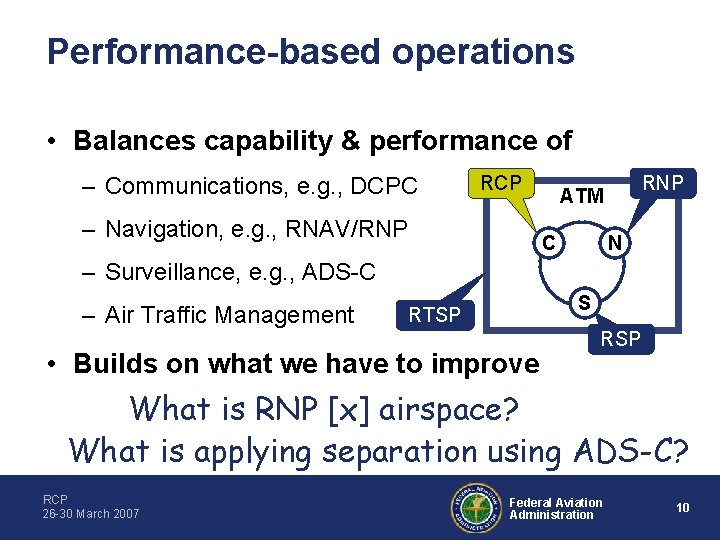 Performance-based operations

• Balances capability & performance of

– Communications, e.g., DCPC

– Navigation, e.g., RNAV/RNP

– Surveillance, e.g., ADS-C

– Air Traffic Management

RCP

ATM

RNP

C

N

S

RTSP

RSP

• Builds on what we have to improve

What is RNP [x] airspace?

What is applying separation using ADS-C?

RCP
26-30 March 2007

FEDERAL AVIATION ADMINISTRATION

Federal Aviation Administration

10